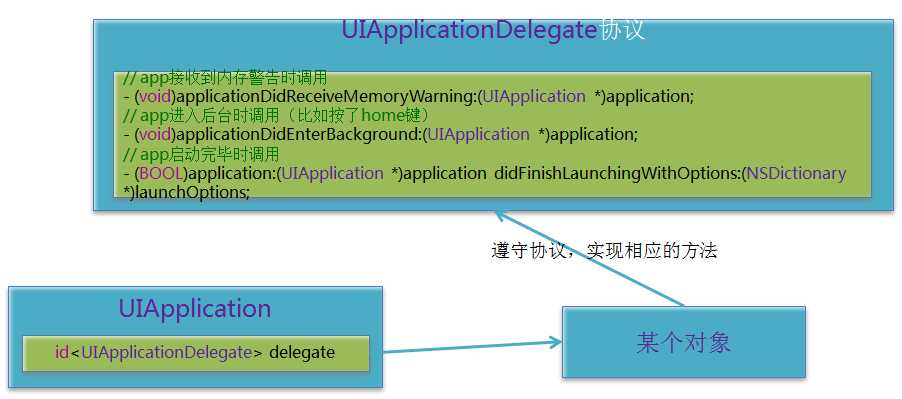 UIApplicationDelegate协议

// app接收到内存警告时调用
- (void)applicationDidReceiveMemoryWarning:(UIApplication *)application;
// app进入后台时调用（比如按了home键）
- (void)applicationDidEnterBackground:(UIApplication *)application;
// app启动完毕时调用
- (BOOL)application:(UIApplication *)application didFinishLaunchingWithOptions:(NSDictionary *)launchOptions;

遵守协议，实现相应的方法

UIApplication

id<UIApplicationDelegate> delegate

某个对象